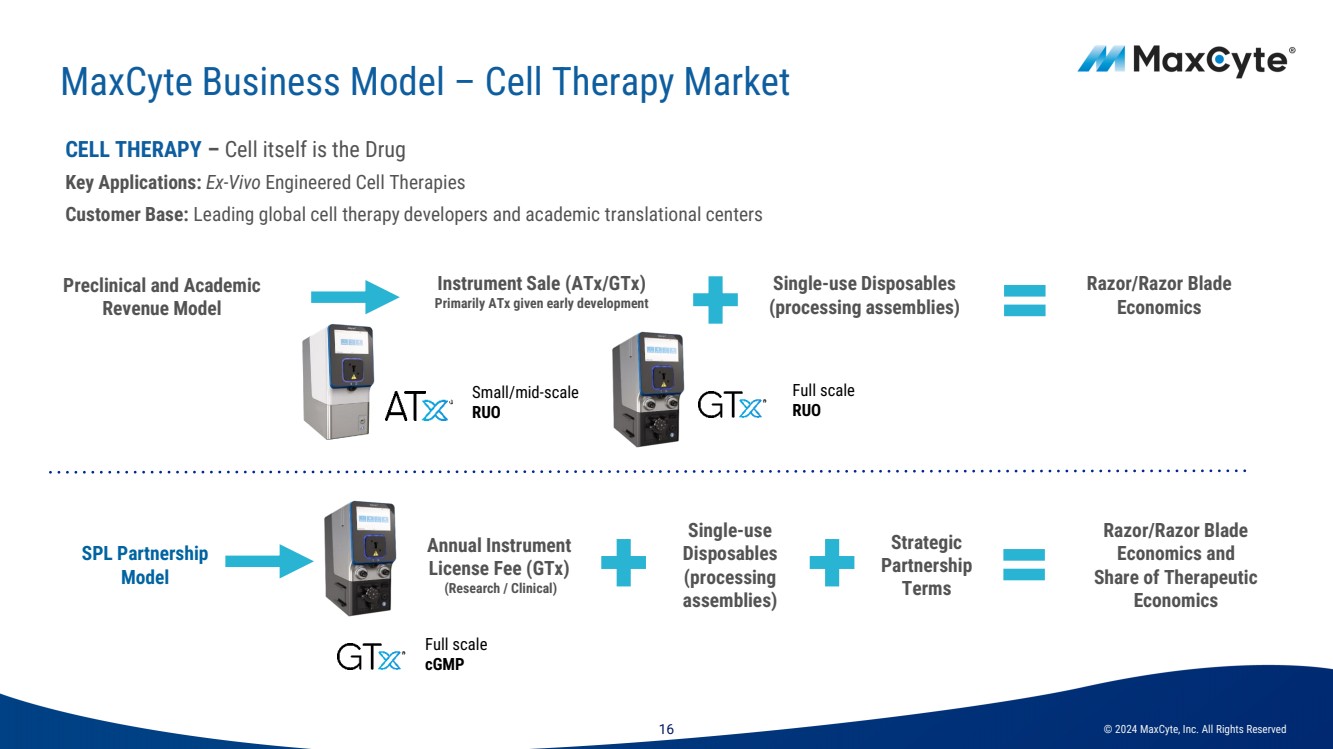 MaxCyte Business Model – Cell Therapy Market

MaxCyte®

CELL THERAPY – Cell itself is the Drug

Key Applications: Ex-Vivo Engineered Cell Therapies

Customer Base: Leading global cell therapy developers and academic translational centers

Preclinical and Academic Revenue Model

Instrument Sale (ATx/GTx)
Primarily ATx given early development

Single-use Disposables (processing assemblies)

Razor/Razor Blade Economics

ATx

Small/mid-scale
RUO

GTx

Full scale
RUO

SPL Partnership Model

Annual Instrument License Fee (GTx)
(Research / Clinical)

Single-use Disposables (processing assemblies)

Strategic Partnership Terms

Razor/Razor Blade Economics and Share of Therapeutic Economics

GTx

Full scale
cGMP

16

© 2024 MaxCyte, Inc. All Rights Reserved